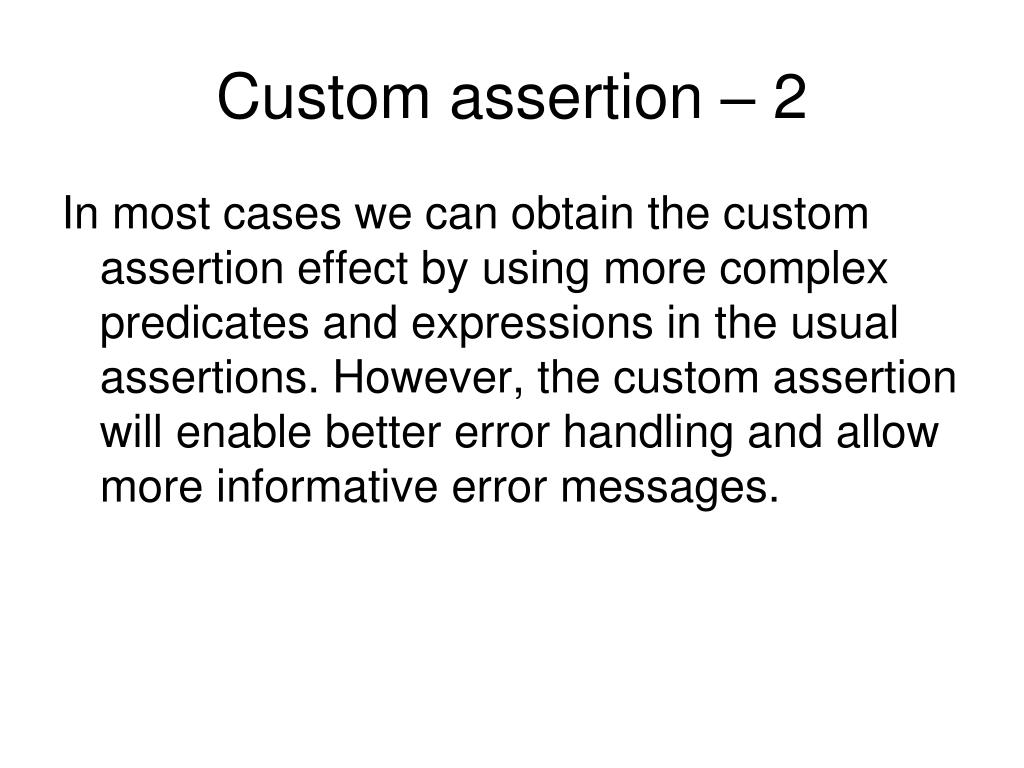 Custom assertion – 2

In most cases we can obtain the custom assertion effect by using more complex predicates and expressions in the usual assertions. However, the custom assertion will enable better error handling and allow more informative error messages.